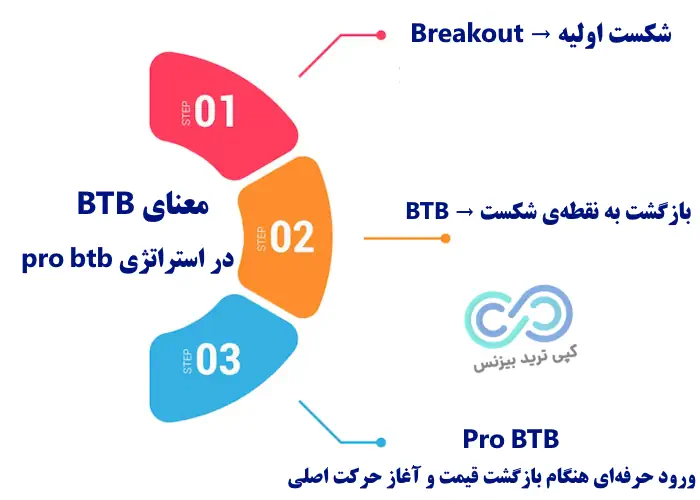 شکست اولیه → Breakout

STEP 01

معنای BTB

در استراتژی pro btb

STEP 02

بازگشت به نقطه‌ی شکست → BTB

STEP 03

کپی ترید بیزنس

Pro BTB

ورود حرفه‌ای هنگام بازگشت قیمت و آغاز حرکت اصلی